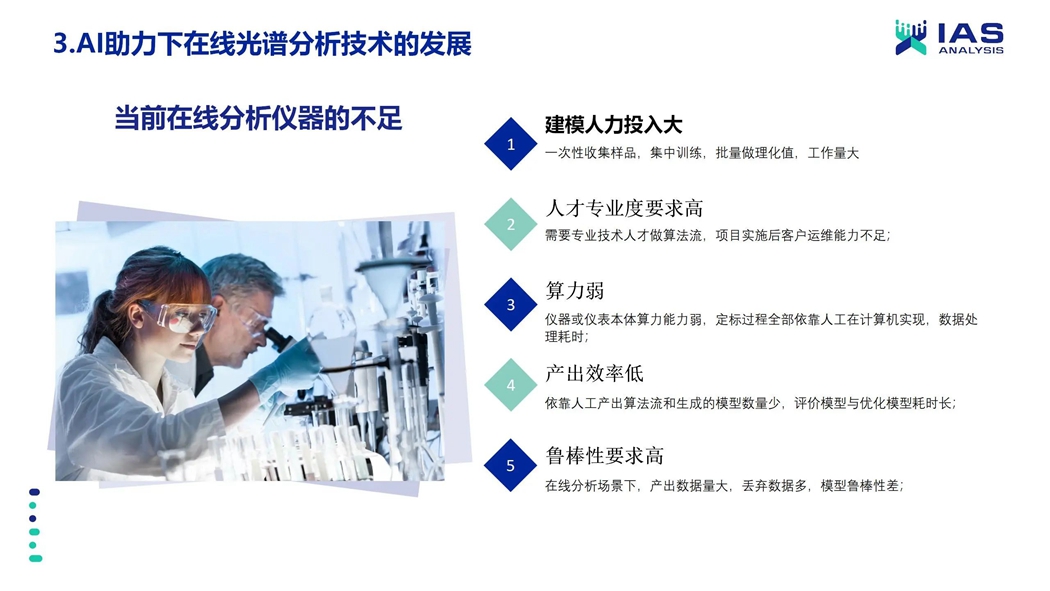 3.AI助力下在线光谱分析技术的发展

IAS ANALYSIS

当前在线分析仪器的不足

1
建模人力投入大
一次性收集样品，集中训练，批量做理化值，工作量大

2
人才专业度要求高
需要专业技术人才做算法流，项目实施后客户运维能力不足;

3
算力弱
仪器或仪表本体算力能力弱，定标过程全部依靠人工在计算机实现，数据处理耗时;

4
产出效率低
依靠人工产出算法流和生成的模型数量少，评价模型与优化模型耗时长;

5
鲁棒性要求高
在线分析场景下，产出数据量大，丢弃数据多，模型鲁棒性差;